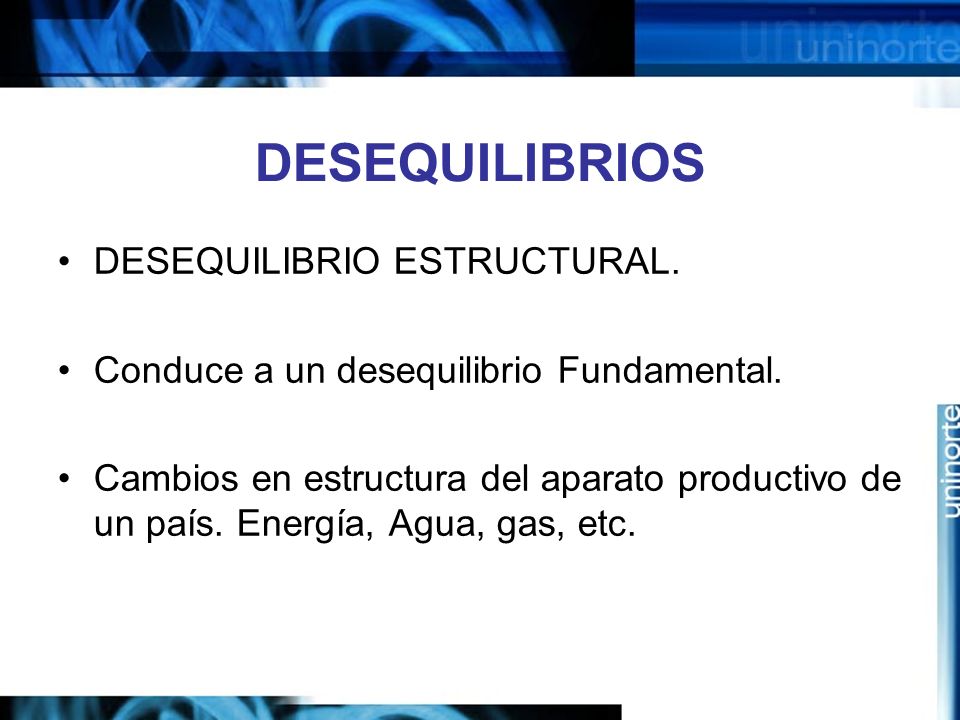 uninorte

DESEQUILIBRIOS

• DESEQUILIBRIO ESTRUCTURAL.

• Conduce a un desequilibrio Fundamental.

• Cambios en estructura del aparato productivo de un país. Energía, Agua, gas, etc.

uninorte